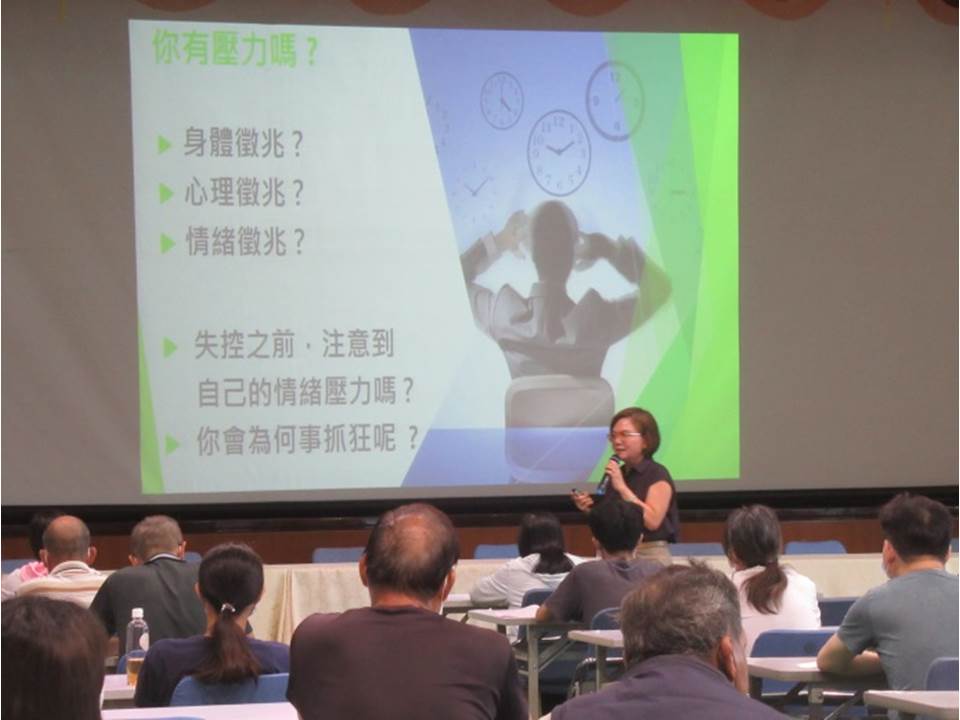 你有壓力嗎？

身體徵兆？
心理徵兆？
情緒徵兆？

失控之前，注意到自己的情緒壓力嗎？
你會為何事抓狂呢？